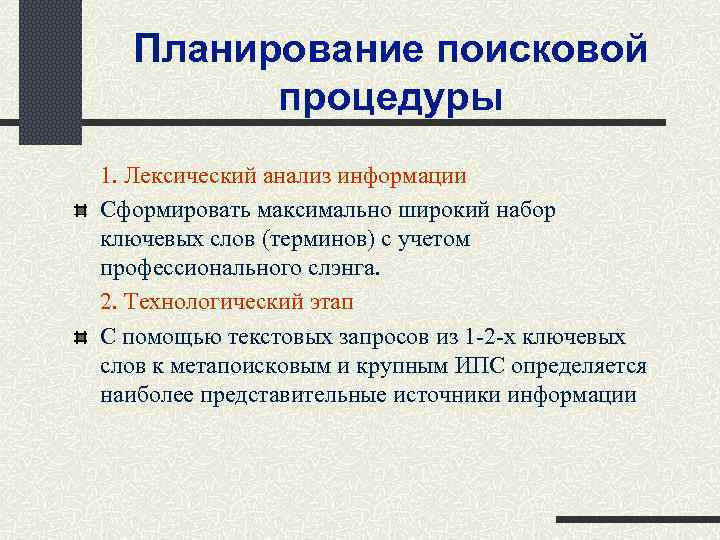 Планирование поисковой процедуры

1. Лексический анализ информации

Сформировать максимально широкий набор ключевых слов (терминов) с учетом профессионального слэнга.

2. Технологический этап

С помощью текстовых запросов из 1-2-х ключевых слов к метапоисковым и крупным ИПС определяется наиболее представительные источники информации